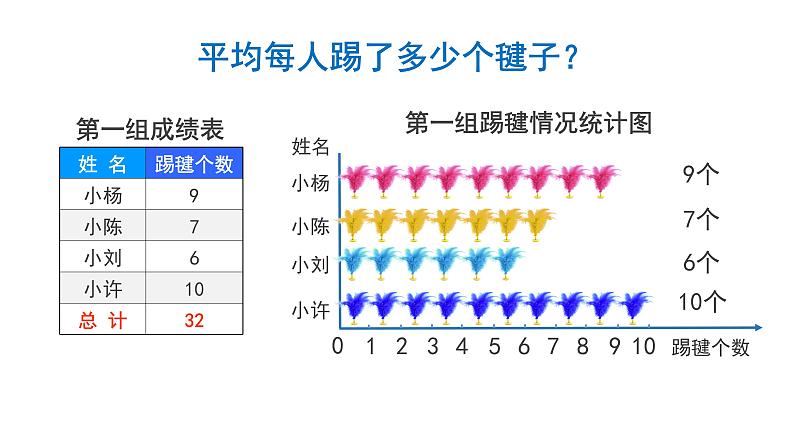 平均每人踢了多少个毽子？

第一组成绩表

| 姓 名 | 踢毽个数 |
|---|---|
| 小杨 | 9 |
| 小陈 | 7 |
| 小刘 | 6 |
| 小许 | 10 |
| 总 计 | 32 |

第一组踢毽情况统计图

姓名

小杨 9个
小陈 7个
小刘 6个
小许 10个

0 1 2 3 4 5 6 7 8 9 10 踢毽个数